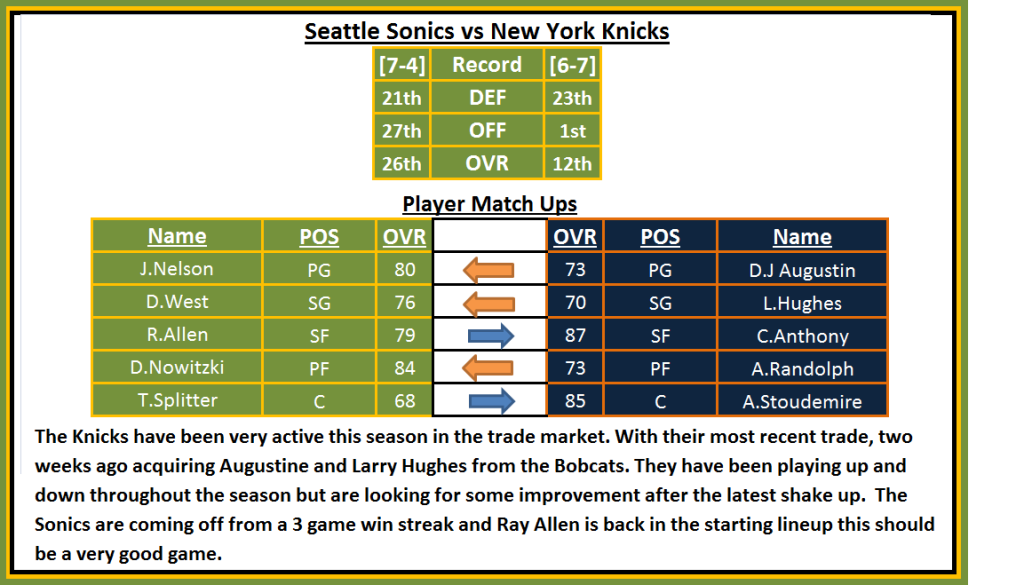 Seattle Sonics vs New York Knicks

| [7-4] | Record | [6-7] |
|---|---|---|
| 21th | DEF | 23th |
| 27th | OFF | 1st |
| 26th | OVR | 12th |

Player Match Ups

| Name | POS | OVR | | OVR | POS | Name |
|---|---|---|---|---|---|---|
| J.Nelson | PG | 80 | | 73 | PG | D.J Augustin |
| D.West | SG | 76 | | 70 | SG | L.Hughes |
| R.Allen | SF | 79 | | 87 | SF | C.Anthony |
| D.Nowitzki | PF | 84 | | 73 | PF | A.Randolph |
| T.Splitter | C | 68 | | 85 | C | A.Stoudemire |

The Knicks have been very active this season in the trade market. With their most recent trade, two weeks ago acquiring Augustine and Larry Hughes from the Bobcats. They have been playing up and down throughout the season but are looking for some improvement after the latest shake up. The Sonics are coming off from a 3 game win streak and Ray Allen is back in the starting lineup this should be a very good game.